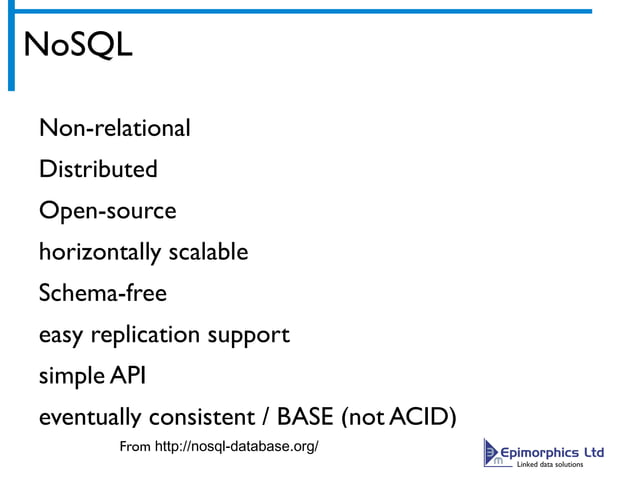 NoSQL

Non-relational

Distributed

Open-source

horizontally scalable

Schema-free

easy replication support

simple API

eventually consistent / BASE (not ACID)

From http://nosql-database.org/

Epimorphics Ltd
Linked data solutions